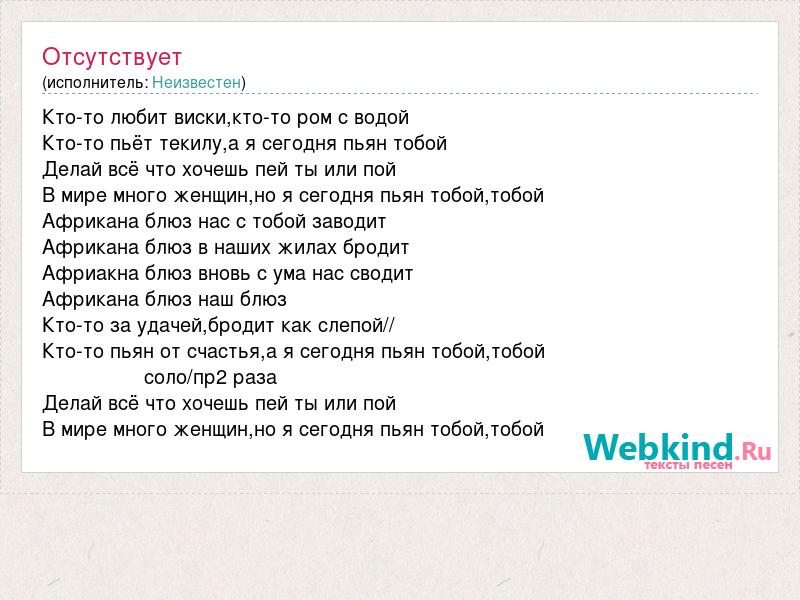 Отсутствует
(исполнитель: Неизвестен)

Кто-то любит виски,кто-то ром с водой
Кто-то пьёт текилу,а я сегодня пьян тобой
Делай всё что хочешь пей ты или пой
В мире много женщин,но я сегодня пьян тобой,тобой
Африкана блюз нас с тобой заводит
Африкана блюз в наших жилах бродит
Африакна блюз вновь с ума нас сводит
Африкана блюз наш блюз
Кто-то за удачей,бродит как слепой//
Кто-то пьян от счастья,а я сегодня пьян тобой,тобой
соло/пр2 раза
Делай всё что хочешь пей ты или пой
В мире много женщин,но я сегодня пьян тобой,тобой

Webkind.Ru
тексты песен